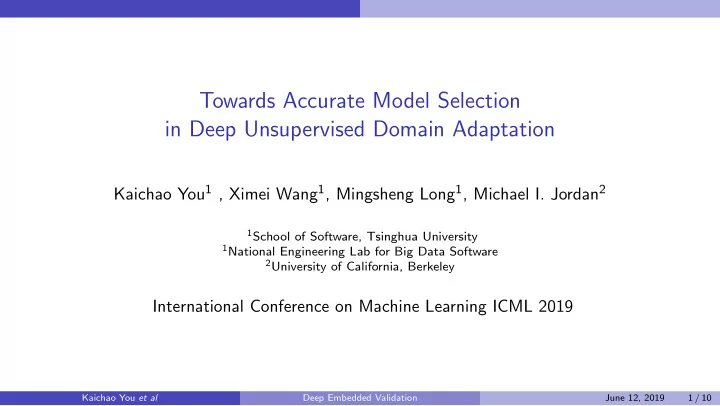 Towards Accurate Model Selection in Deep Unsupervised Domain Adaptation

Kaichao You$^1$ , Ximei Wang$^1$, Mingsheng Long$^1$, Michael I. Jordan$^2$

$^1$School of Software, Tsinghua University
$^1$National Engineering Lab for Big Data Software
$^2$University of California, Berkeley

International Conference on Machine Learning ICML 2019

Kaichao You et al Deep Embedded Validation June 12, 2019 1 / 10